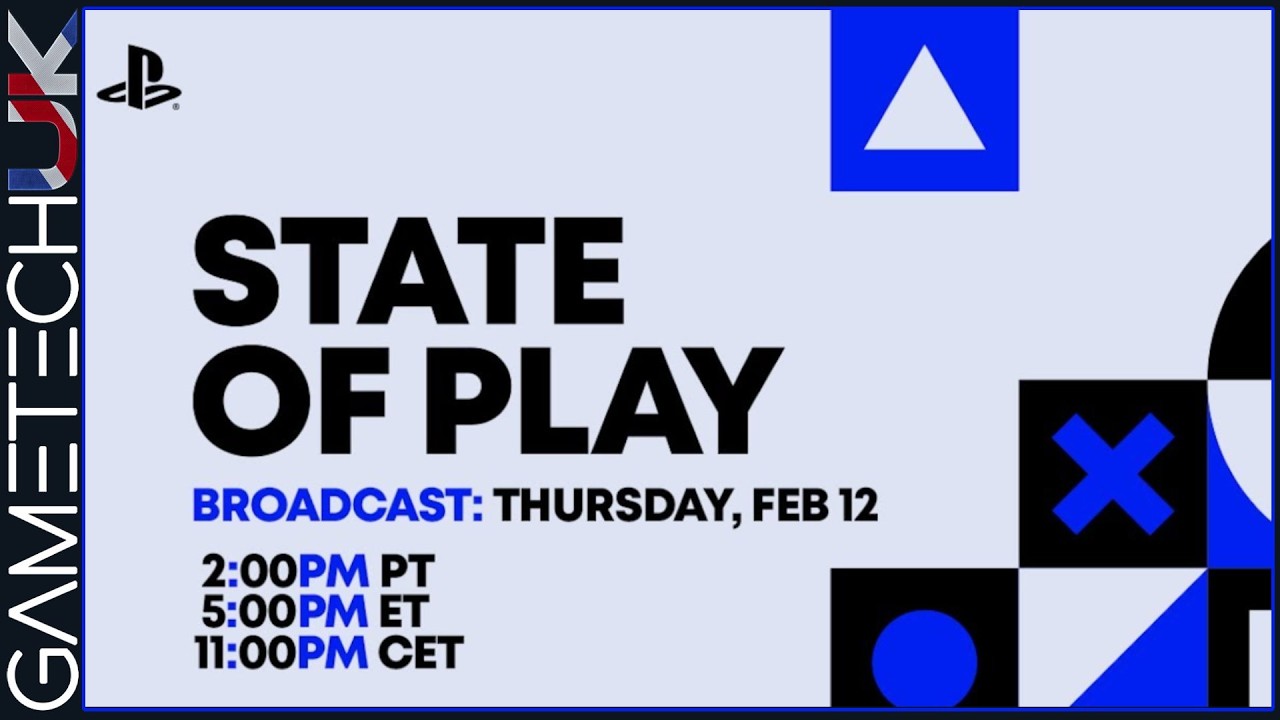 GAMETECHUK

STATE OF PLAY

BROADCAST: THURSDAY, FEB 12

2:00PM PT
5:00PM ET
11:00PM CET